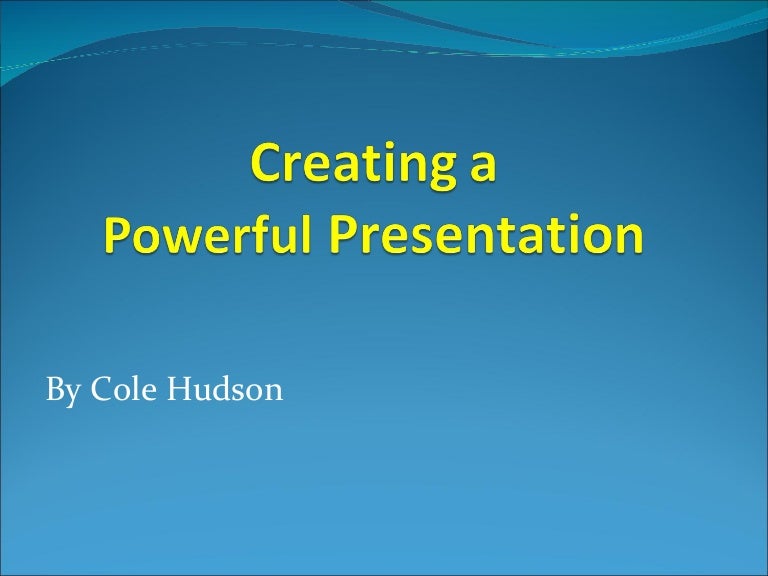 Creating a
Powerful Presentation

By Cole Hudson